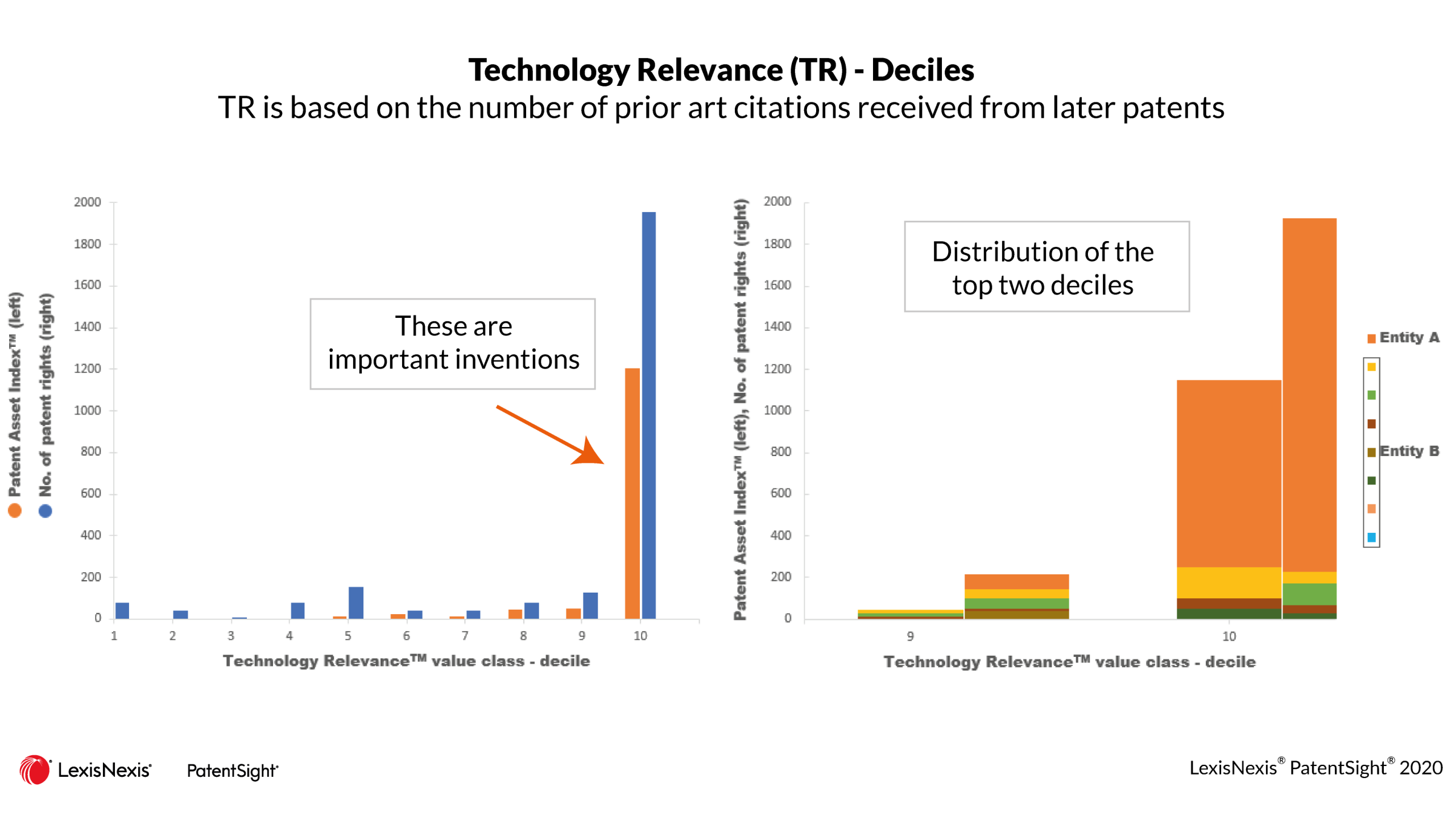 Technology Relevance (TR) - Deciles
TR is based on the number of prior art citations received from later patents

Patent Asset Index™ (left)
No. of patent rights (right)

2000
1800
1600
1400
1200
1000
800
600
400
200
0

These are important inventions

1 2 3 4 5 6 7 8 9 10

Technology Relevance™ value class - decile

Patent Asset Index™ (left), No. of patent rights (right)

2000
1800
1600
1400
1200
1000
800
600
400
200
0

Distribution of the top two deciles

Entity A

Entity B

9 10

Technology Relevance™ value class - decile

LexisNexis® PatentSight®

LexisNexis® PatentSight® 2020